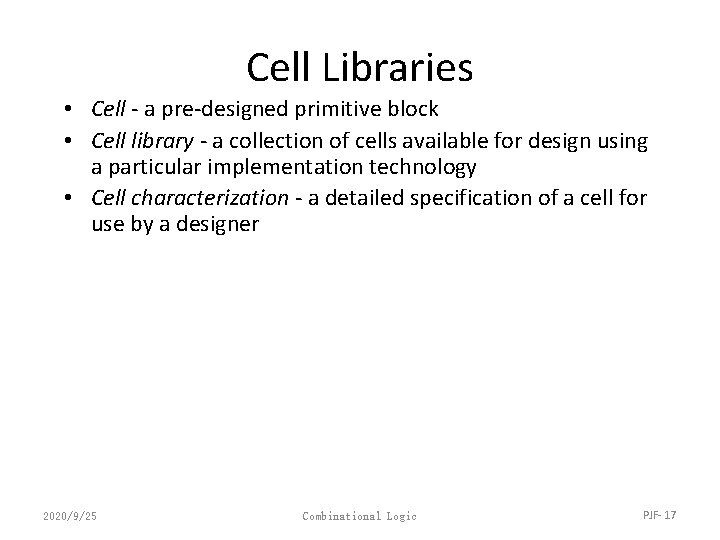 Cell Libraries

• Cell - a pre-designed primitive block
• Cell library - a collection of cells available for design using a particular implementation technology
• Cell characterization - a detailed specification of a cell for use by a designer

2020/9/25 Combinational Logic PJF- 17